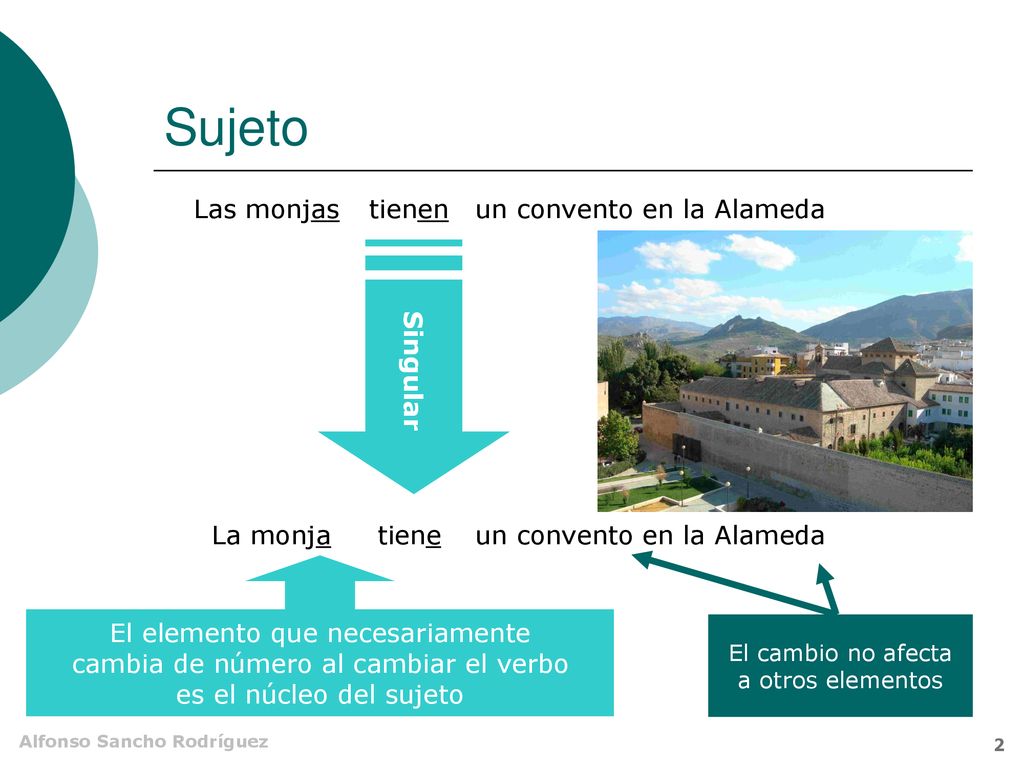 Sujeto

Las monjas tienen un convento en la Alameda

Singular

La monja tiene un convento en la Alameda

El elemento que necesariamente cambia de número al cambiar el verbo es el núcleo del sujeto

El cambio no afecta a otros elementos

Alfonso Sancho Rodríguez

2